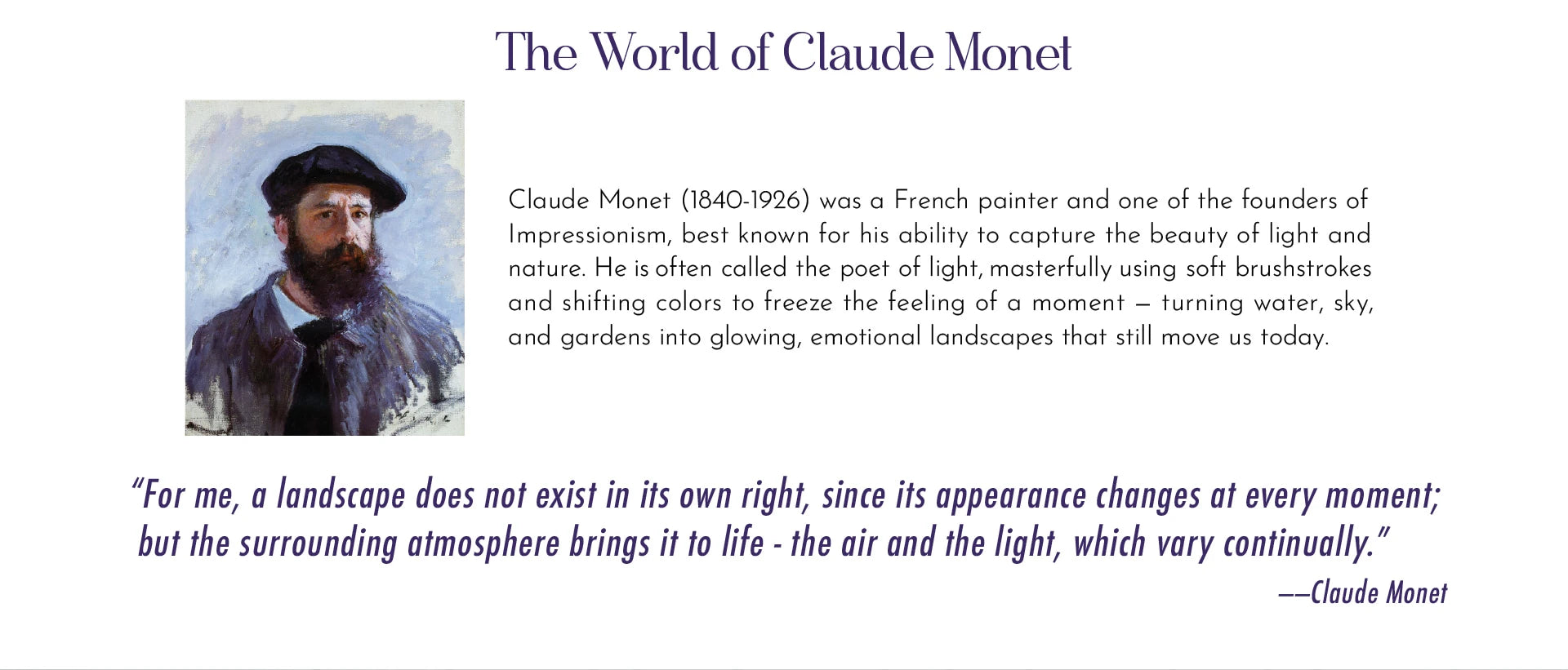 The World of Claude Monet

Claude Monet (1840-1926) was a French painter and one of the founders of Impressionism, best known for his ability to capture the beauty of light and nature. He is often called the poet of light, masterfully using soft brushstrokes and shifting colors to freeze the feeling of a moment — turning water, sky, and gardens into glowing, emotional landscapes that still move us today.

“For me, a landscape does not exist in its own right, since its appearance changes at every moment; but the surrounding atmosphere brings it to life - the air and the light, which vary continually.”

——Claude Monet